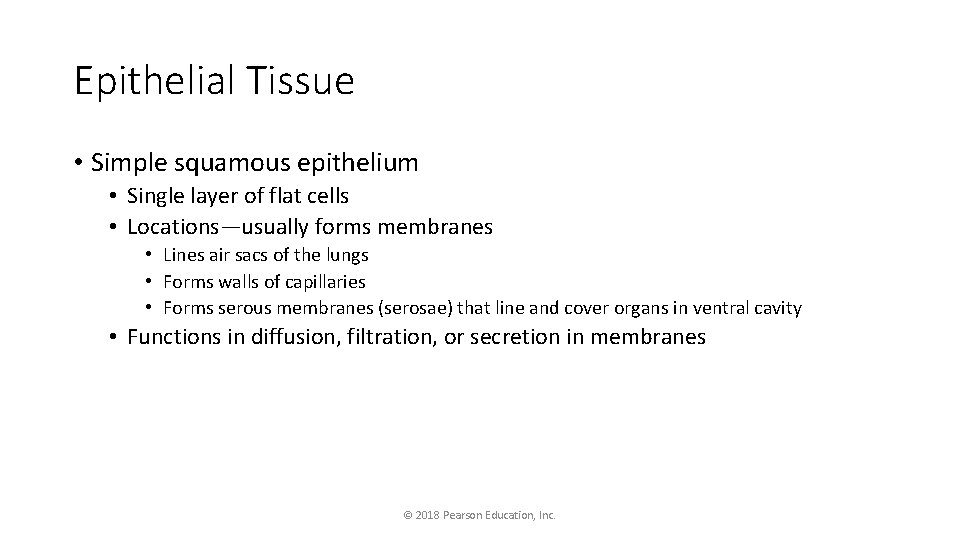 Epithelial Tissue

• Simple squamous epithelium
• Single layer of flat cells
• Locations—usually forms membranes
• Lines air sacs of the lungs
• Forms walls of capillaries
• Forms serous membranes (serosae) that line and cover organs in ventral cavity
• Functions in diffusion, filtration, or secretion in membranes

© 2018 Pearson Education, Inc.